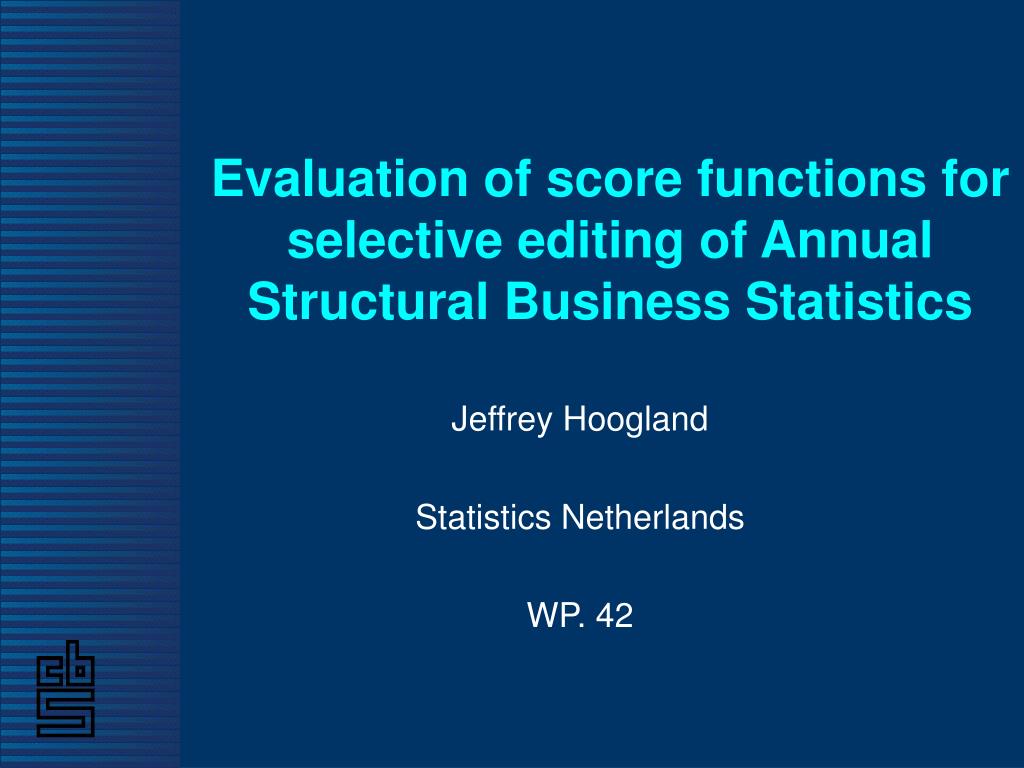 Evaluation of score functions for selective editing of Annual Structural Business Statistics

Jeffrey Hoogland

Statistics Netherlands

WP. 42

cbs